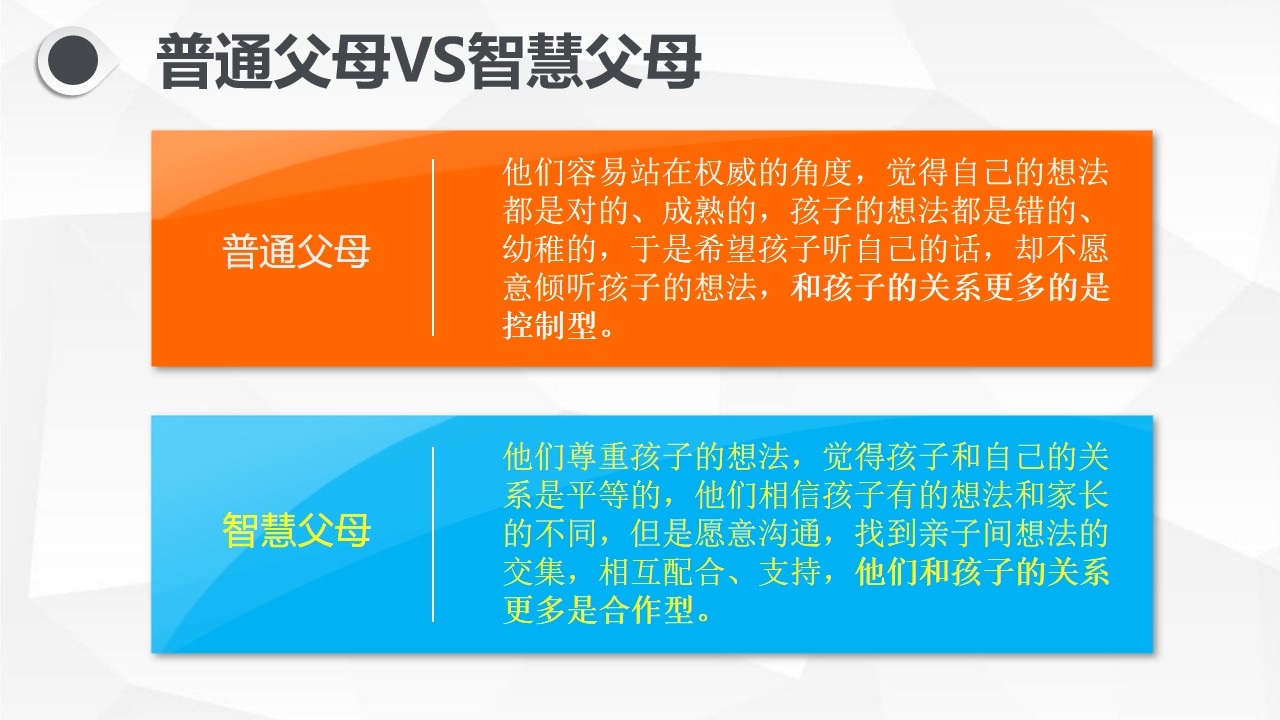 普通父母VS智慧父母

普通父母

他们容易站在权威的角度，觉得自己的想法都是对的、成熟的，孩子的想法都是错的、幼稚的，于是希望孩子听自己的话，却不愿意倾听孩子的想法，和孩子的关系更多的是控制型。

智慧父母

他们尊重孩子的想法，觉得孩子和自己的关系是平等的，他们相信孩子有的想法和家长的不同，但是愿意沟通，找到亲子间想法的交集，相互配合、支持，他们和孩子的关系更多是合作型。